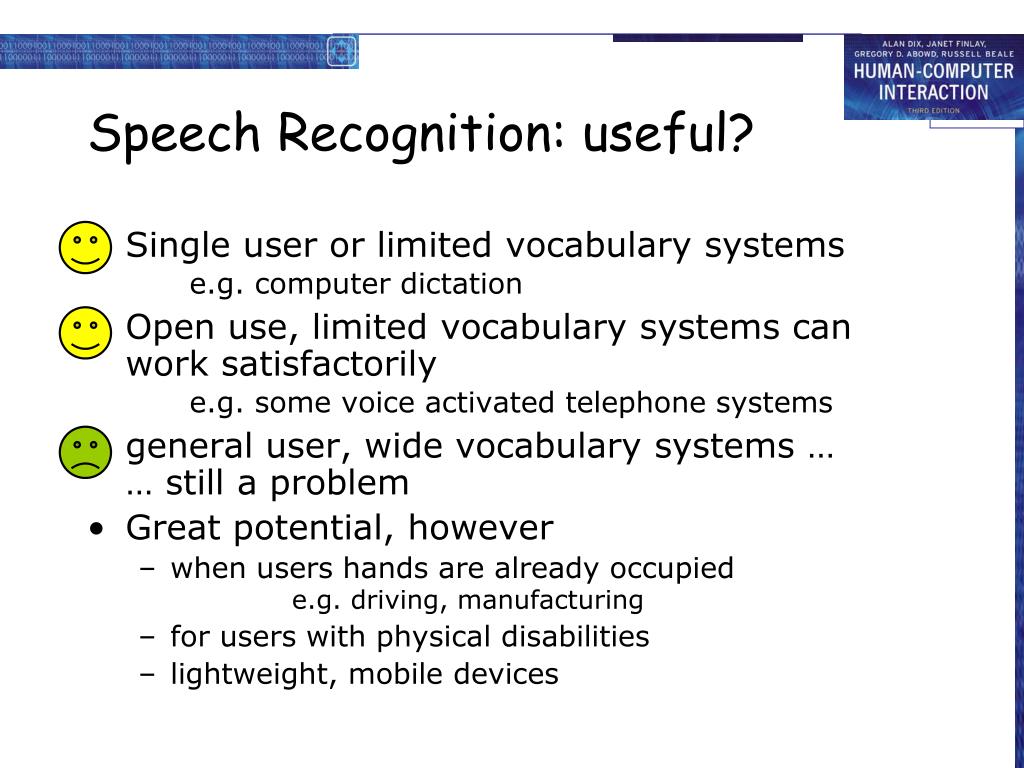 ALAN DIX, JANET FINLAY, GREGORY D. ABOWD, RUSSELL BEALE
HUMAN-COMPUTER INTERACTION
THIRD EDITION

Speech Recognition: useful?

Single user or limited vocabulary systems
e.g. computer dictation

Open use, limited vocabulary systems can work satisfactorily
e.g. some voice activated telephone systems

general user, wide vocabulary systems … … still a problem

• Great potential, however
– when users hands are already occupied
e.g. driving, manufacturing
– for users with physical disabilities
– lightweight, mobile devices